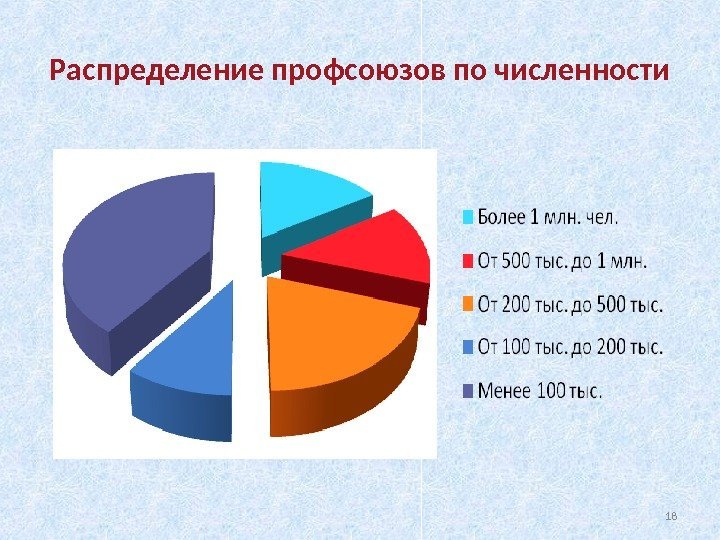 Распределение профсоюзов по численности

Более 1 млн. чел.

От 500 тыс. до 1 млн.

От 200 тыс. до 500 тыс.

От 100 тыс. до 200 тыс.

Менее 100 тыс.

18